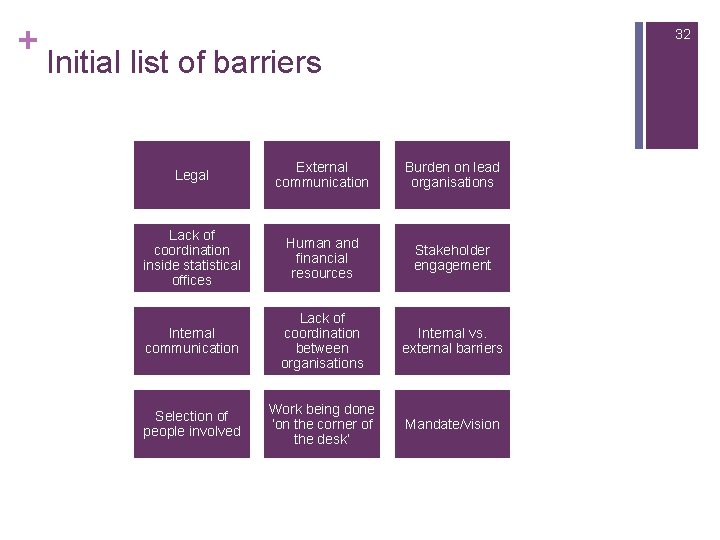 +
Initial list of barriers

32

Legal

External communication

Burden on lead organisations

Lack of coordination inside statistical offices

Human and financial resources

Stakeholder engagement

Internal communication

Lack of coordination between organisations

Internal vs. external barriers

Selection of people involved

Work being done 'on the corner of the desk'

Mandate/vision